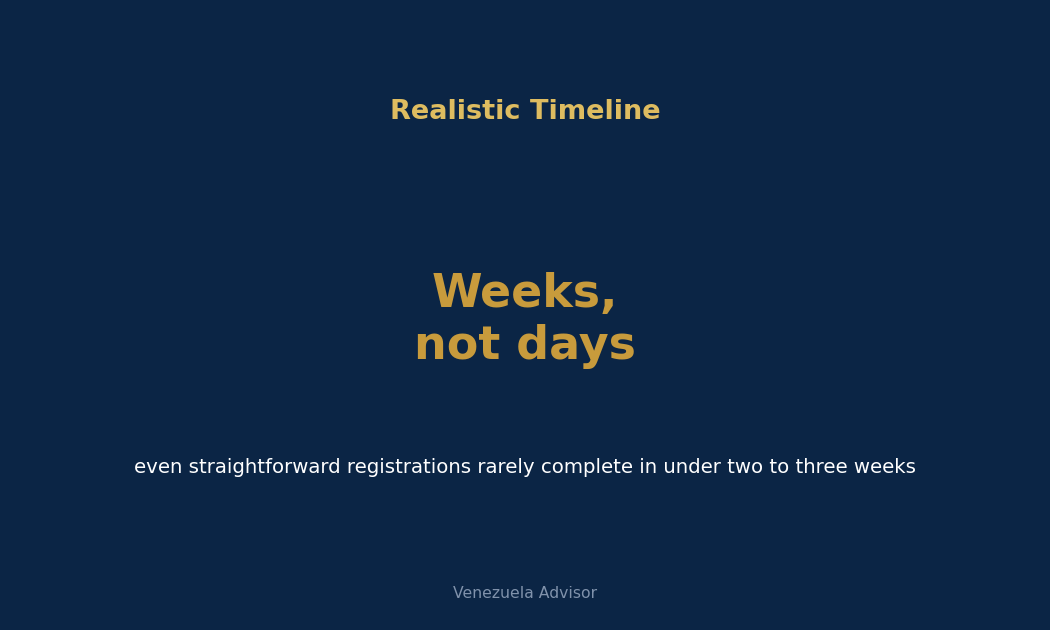 Realistic Timeline

Weeks,
not days

even straightforward registrations rarely complete in under two to three weeks

Venezuela Advisor